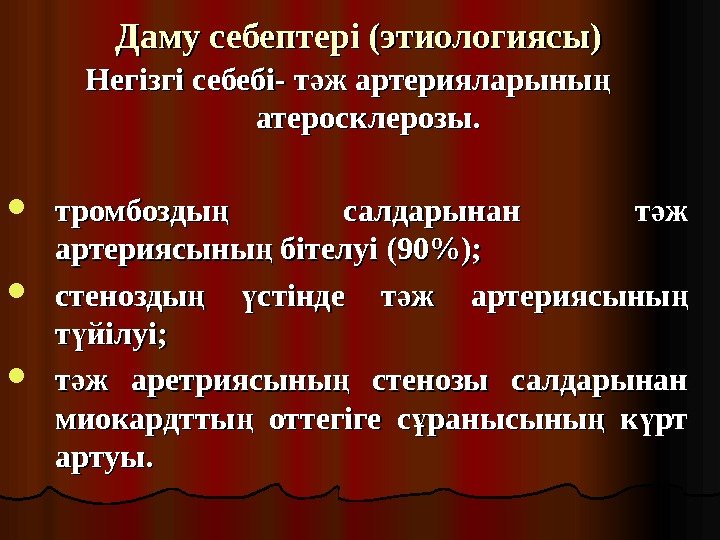 Даму себептері (этиологиясы)
Негізгі себебі- тәж артерияларының атеросклерозы.

- тромбоздың салдарынан тәж артериясының бітелуі (90%);
- стеноздың үстінде тәж артериясының түйілуі;
- тәж аретриясының стенозы салдарынан миокардттың оттегіге сұранысының күрт артуы.